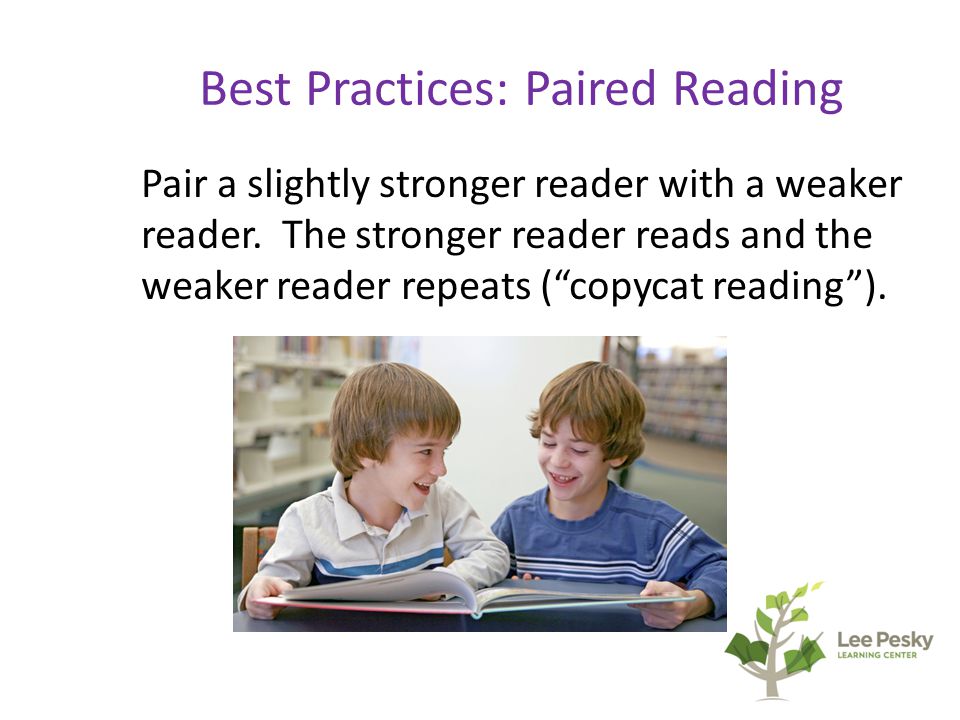 Best Practices: Paired Reading

Pair a slightly stronger reader with a weaker reader. The stronger reader reads and the weaker reader repeats (“copycat reading”).

Lee Pesky
LEARNING CENTER